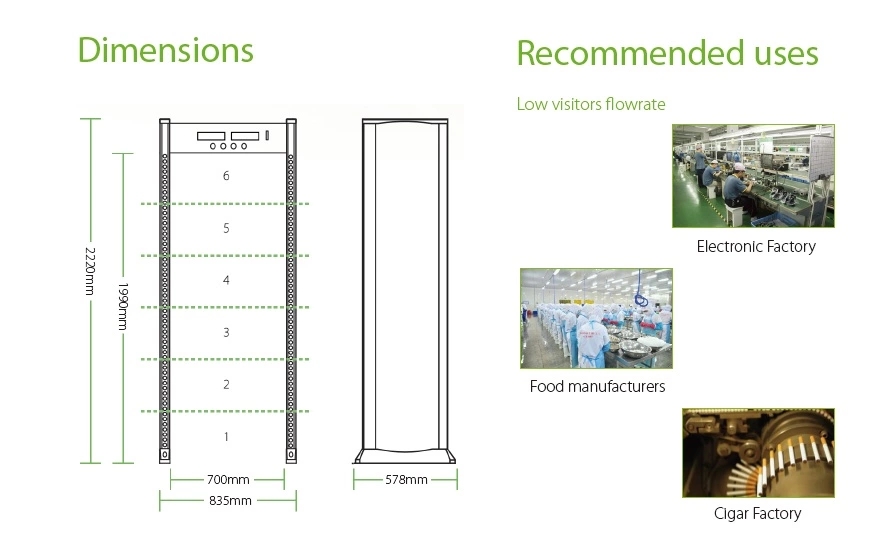 Dimensions

2220mm

1990mm

6

5

4

3

2

1

700mm

835mm

578mm

Recommended uses

Low visitors flowrate

Electronic Factory

Food manufacturers

Cigar Factory